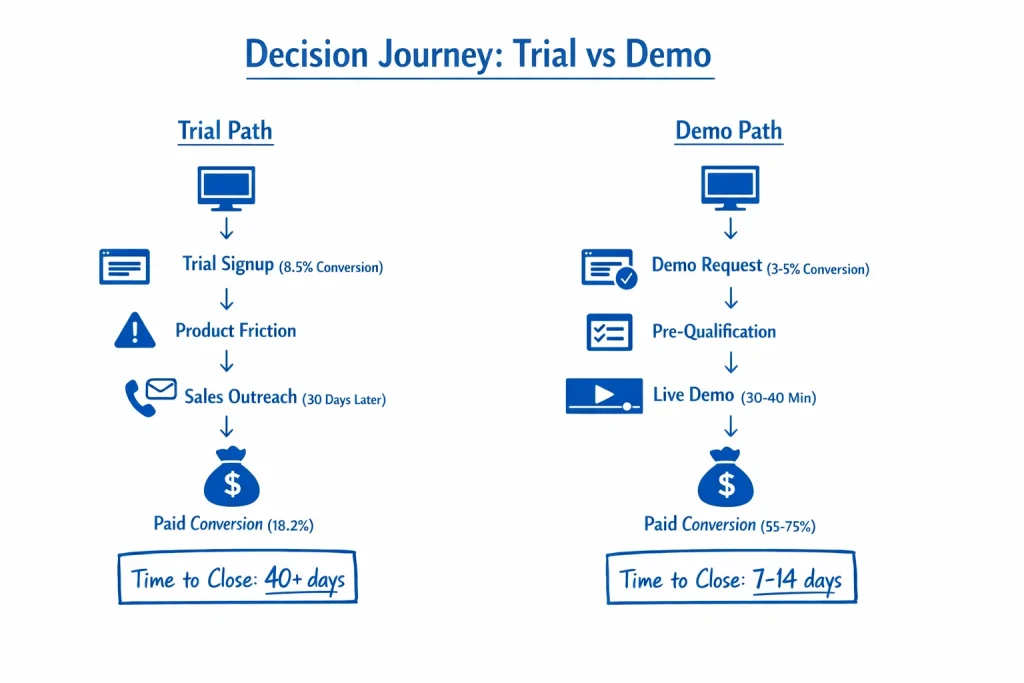 Decision Journey: Trial vs Demo

Trial Path

Trial Signup (8.5% Conversion)

Product Friction

Sales Outreach (30 Days Later)

$

Paid Conversion (18.2%)

Time to Close: 40+ days

Demo Path

Demo Request (3-5% Conversion)

Pre-Qualification

Live Demo (30-40 Min)

$

Paid Conversion (55-75%)

Time to Close: 7-14 days